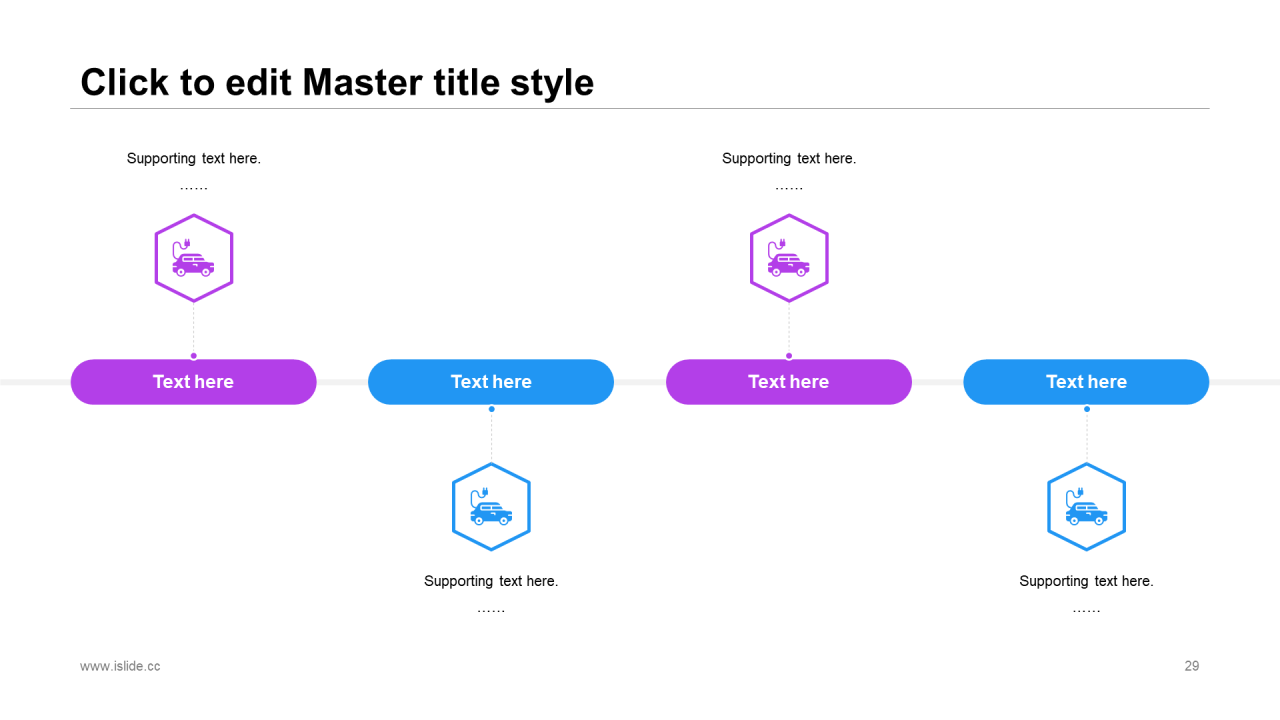 Click to edit Master title style

Supporting text here.

……

Supporting text here.

……

Text here

Text here

Text here

Text here

Supporting text here.

……

Supporting text here.

……

www.islide.cc

29